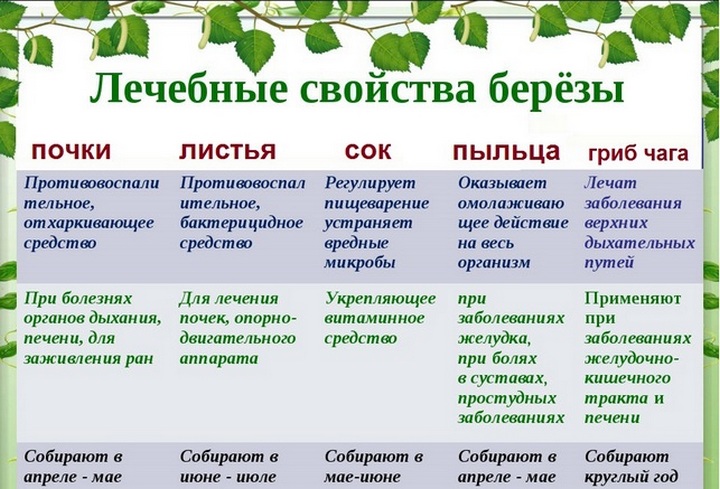 Лечебные свойства берёзы

| почки | листья | сок | пыльца | гриб чага |
|---|---|---|---|---|
| Противовоспалительное, отхаркивающее средство | Противовоспалительное, бактерицидное средство | Регулирует пищеварение устраняет вредные микробы | Оказывает омолаживающее действие на весь организм | Лечат заболевания верхних дыхательных путей |
| При болезнях органов дыхания, печени, для заживления ран | Для лечения почек, опорно-двигательного аппарата | Укрепляющее витаминное средство | при заболеваниях желудка, при болях в суставах, простудных заболеваниях | Применяют при заболеваниях желудочно-кишечного тракта и печени |
| Собирают в апреле - мае | Собирают в июне - июле | Собирают в мае-июне | Собирают в апреле - мае | Собирают круглый год |